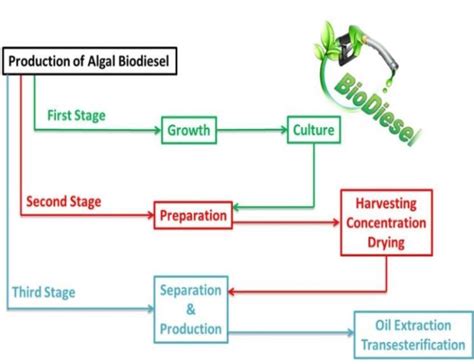 Production of Algal Biodiesel

BioDiesel

First Stage

Growth

Culture

Second Stage

Preparation

Harvesting
Concentration
Drying

Third Stage

Separation
&
Production

Oil Extraction
Transesterification